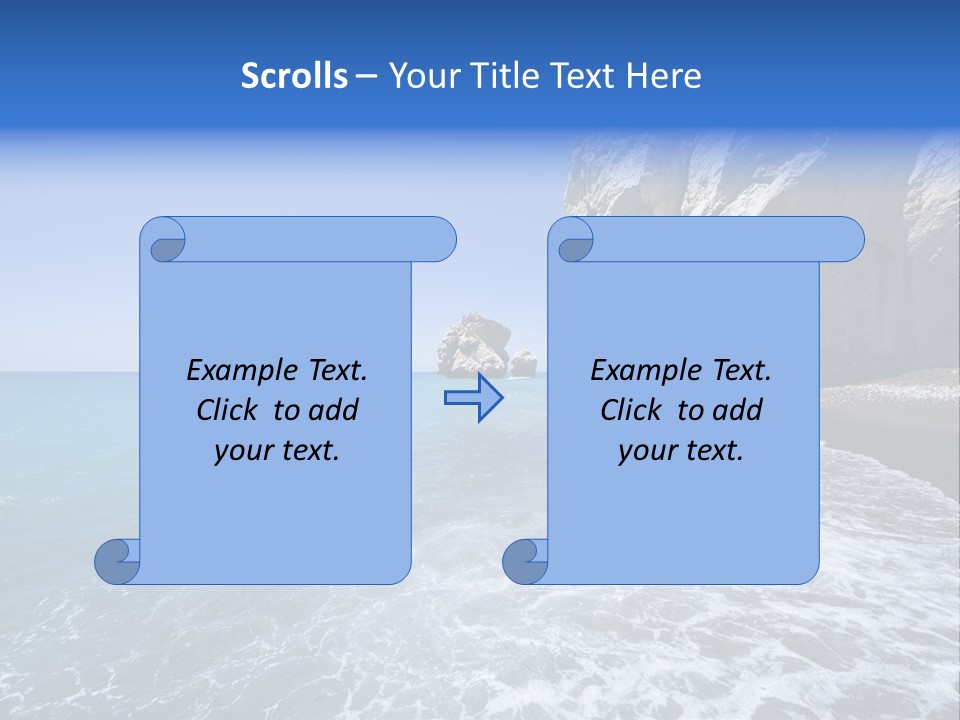 Scrolls – Your Title Text Here

Example Text. Click to add your text.

Example Text. Click to add your text.